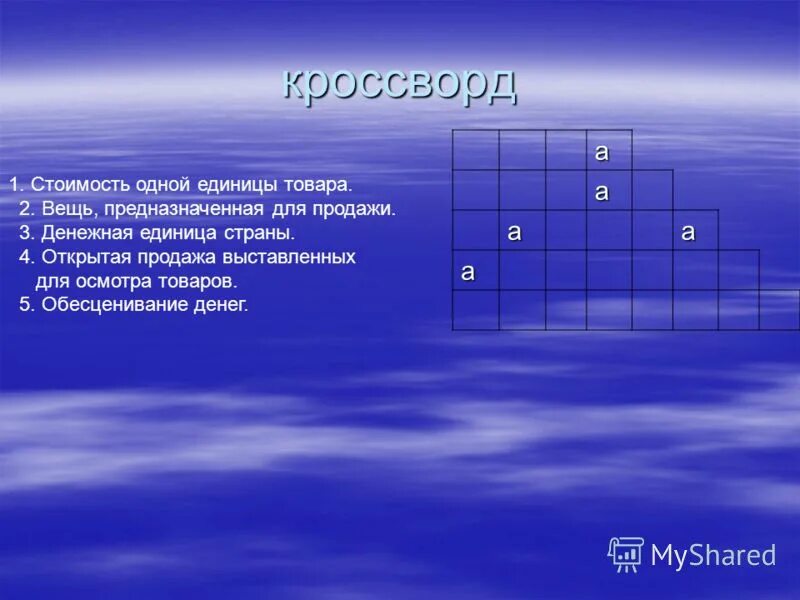 кроссворд

1. Стоимость одной единицы товара.
2. Вещь, предназначенная для продажи.
3. Денежная единица страны.
4. Открытая продажа выставленных для осмотра товаров.
5. Обесценивание денег.

|   |   |   | а |   |   |   |   |
|---|---|---|---|---|---|---|---|
|   |   |   | а |   |   |   |   |
|   | а |   |   |   | а |   |   |
| а |   |   |   |   |   |   |   |
|   |   |   |   |   |   |   |   |

MyShared